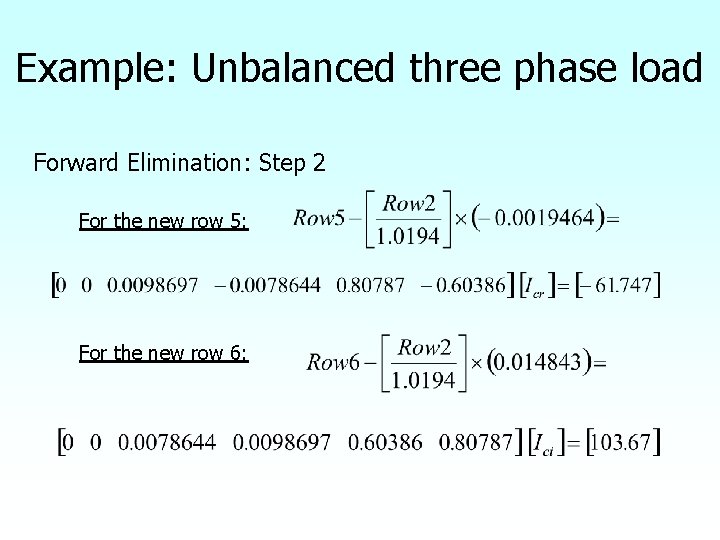 Example: Unbalanced three phase load

Forward Elimination: Step 2

For the new row 5: $Row5 - \left[\frac{Row2}{1.0194}\right] \times (-0.0019464) =$

$\begin{bmatrix} 0 & 0 & 0.0098697 & -0.0078644 & 0.80787 & -0.60386 \end{bmatrix} [I_{cr}] = [-61.747]$

For the new row 6: $Row6 - \left[\frac{Row2}{1.0194}\right] \times (0.014843) =$

$\begin{bmatrix} 0 & 0 & 0.0078644 & 0.0098697 & 0.60386 & 0.80787 \end{bmatrix} [I_{ci}] = [103.67]$